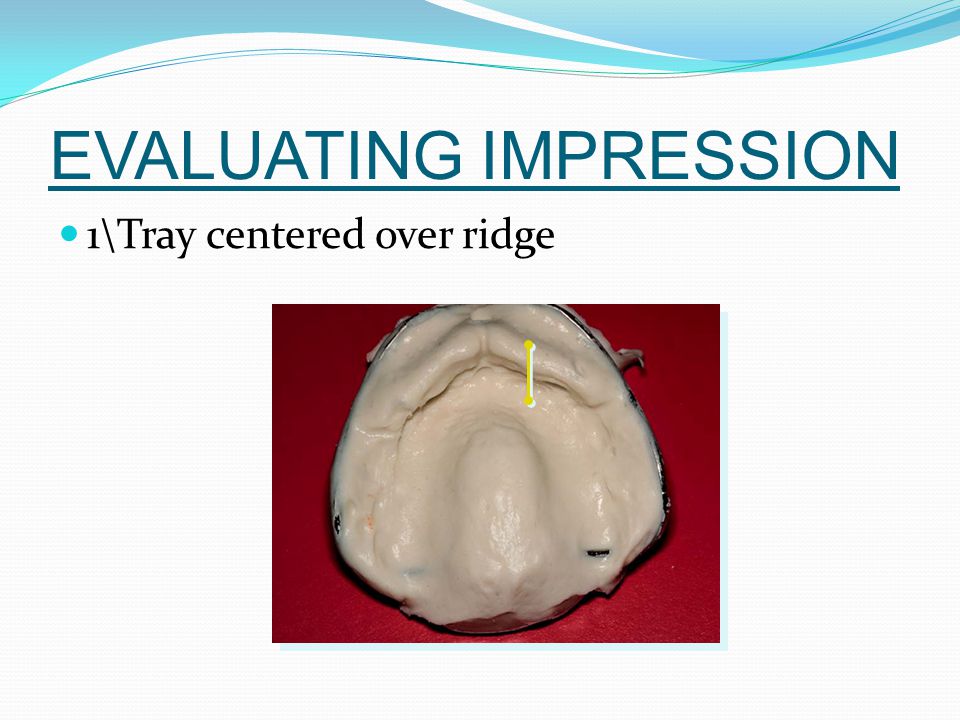 EVALUATING IMPRESSION

1\Tray centered over ridge